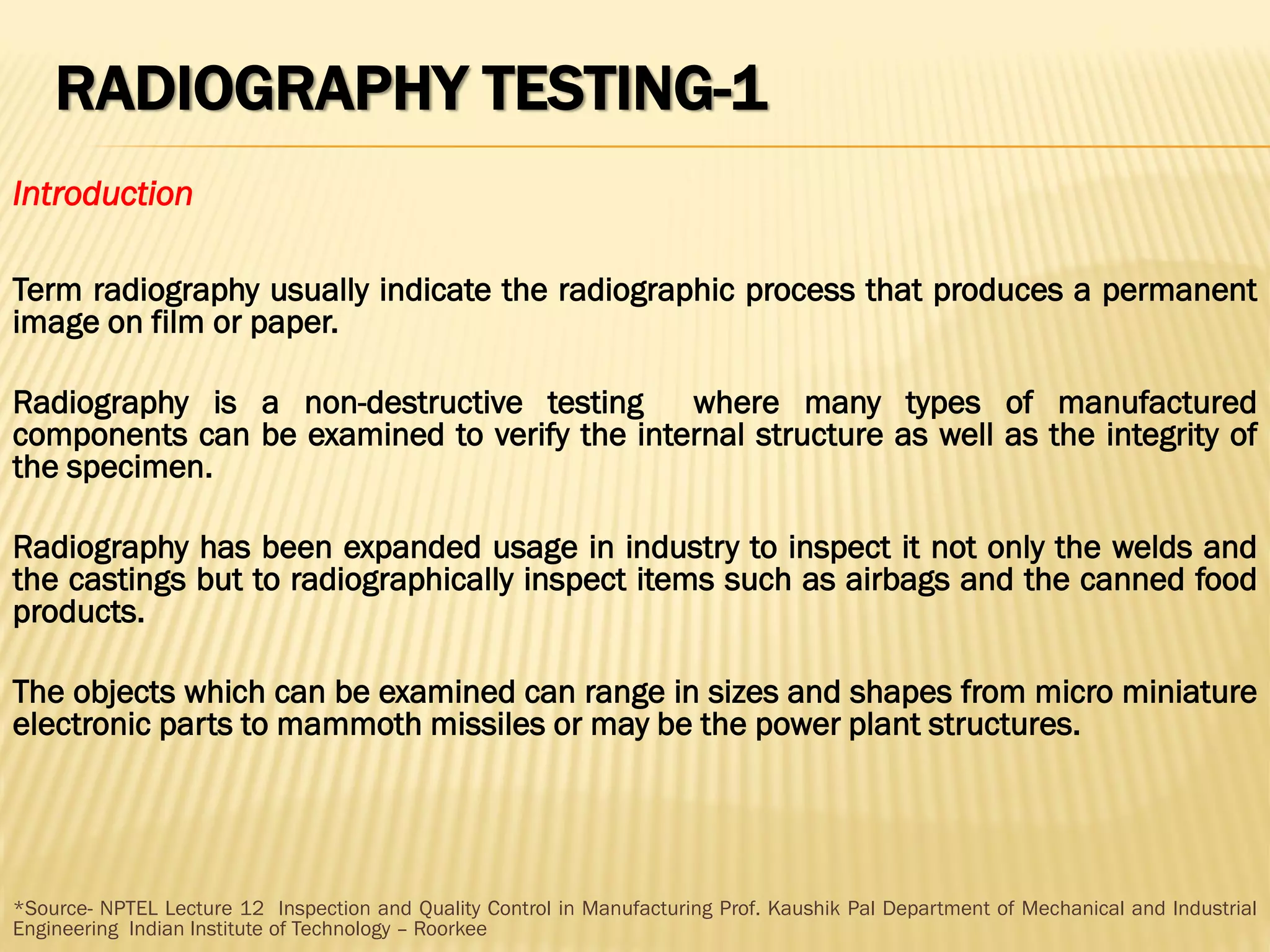 RADIOGRAPHY TESTING-1

Introduction

Term radiography usually indicate the radiographic process that produces a permanent image on film or paper.

Radiography is a non-destructive testing where many types of manufactured components can be examined to verify the internal structure as well as the integrity of the specimen.

Radiography has been expanded usage in industry to inspect it not only the welds and the castings but to radiographically inspect items such as airbags and the canned food products.

The objects which can be examined can range in sizes and shapes from micro miniature electronic parts to mammoth missiles or may be the power plant structures.

*Source- NPTEL Lecture 12 Inspection and Quality Control in Manufacturing Prof. Kaushik Pal Department of Mechanical and Industrial Engineering Indian Institute of Technology – Roorkee